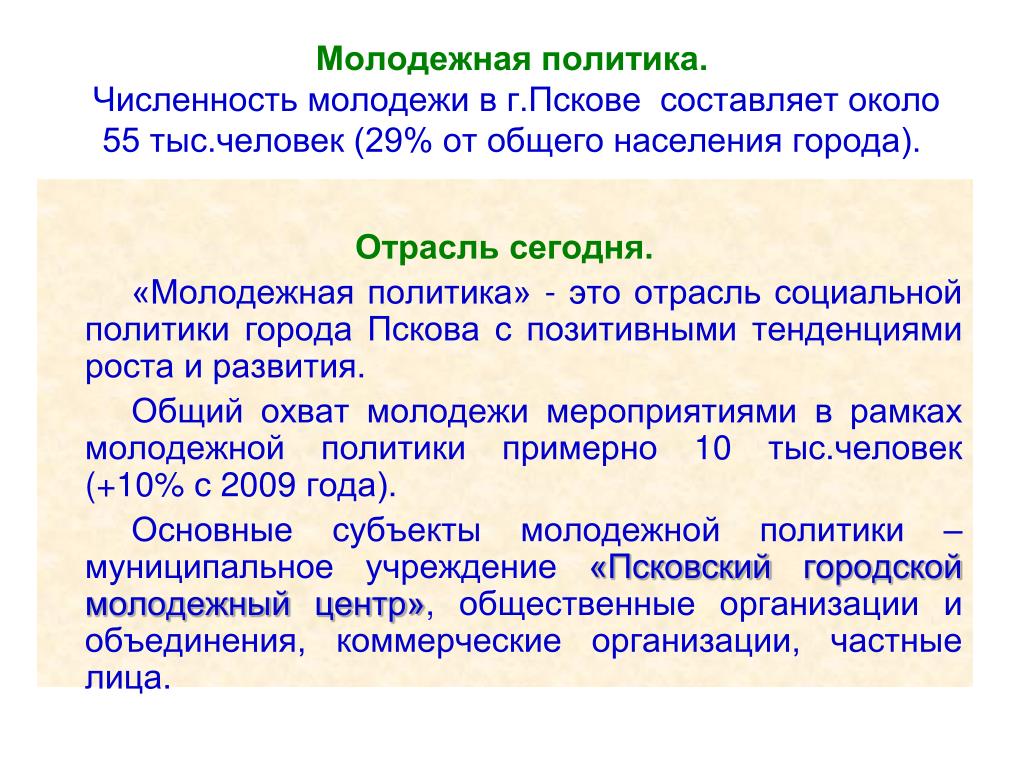 Молодежная политика.
Численность молодежи в г.Пскове составляет около 55 тыс.человек (29% от общего населения города).

Отрасль сегодня.

«Молодежная политика» - это отрасль социальной политики города Пскова с позитивными тенденциями роста и развития.

Общий охват молодежи мероприятиями в рамках молодежной политики примерно 10 тыс.человек (+10% с 2009 года).

Основные субъекты молодежной политики – муниципальное учреждение «Псковский городской молодежный центр», общественные организации и объединения, коммерческие организации, частные лица.